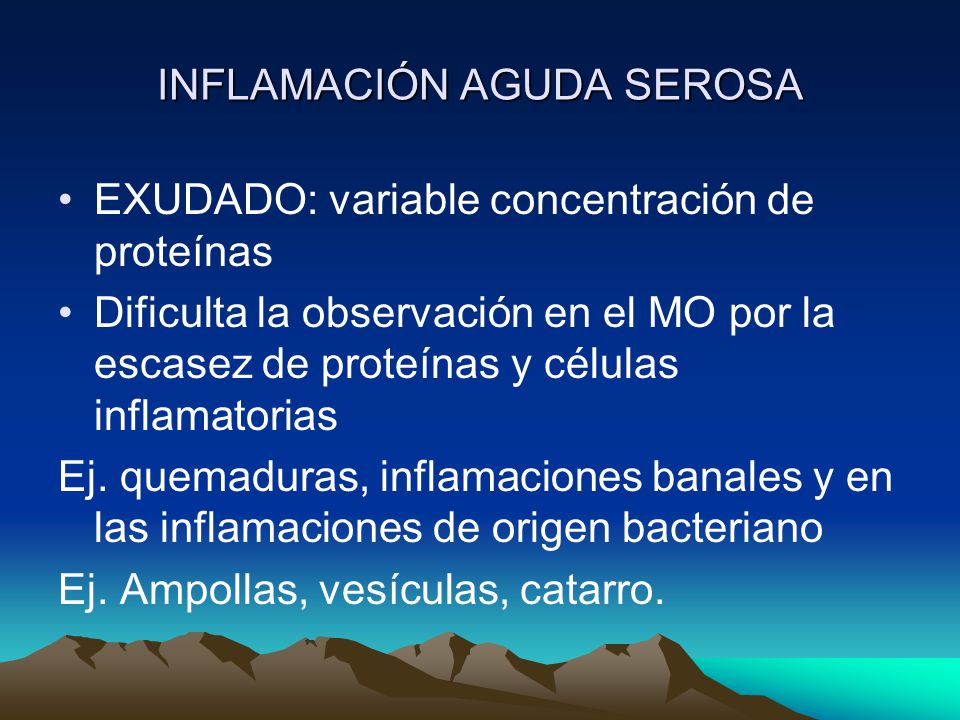 INFLAMACIÓN AGUDA SEROSA

• EXUDADO: variable concentración de proteínas

• Dificulta la observación en el MO por la escasez de proteínas y células inflamatorias

Ej. quemaduras, inflamaciones banales y en las inflamaciones de origen bacteriano

Ej. Ampollas, vesículas, catarro.